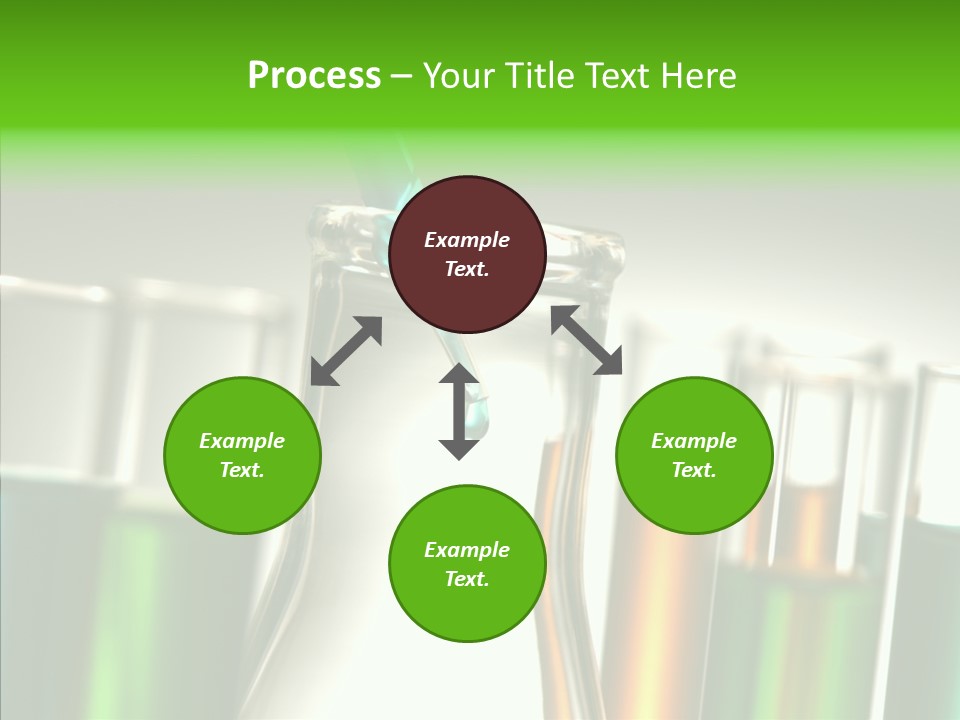 Process – Your Title Text Here

Example Text.

Example Text.

Example Text.

Example Text.